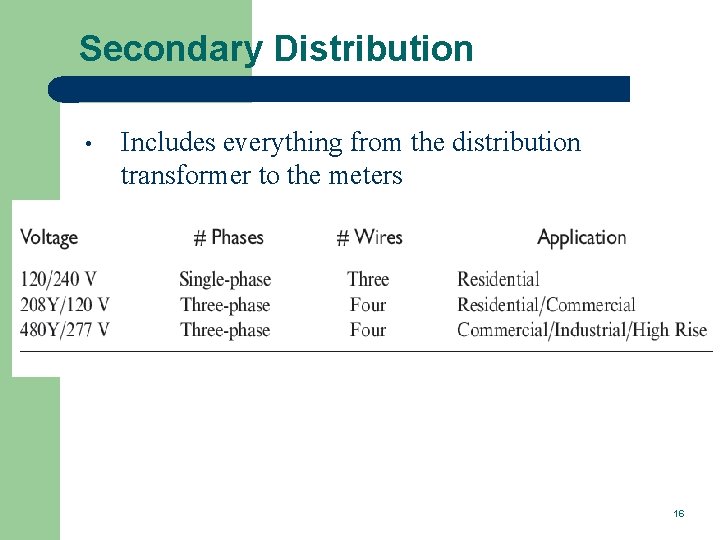 Secondary Distribution

• Includes everything from the distribution transformer to the meters

| Voltage | # Phases | # Wires | Application |
|---|---|---|---|
| 120/240 V | Single-phase | Three | Residential |
| 208Y/120 V | Three-phase | Four | Residential/Commercial |
| 480Y/277 V | Three-phase | Four | Commercial/Industrial/High Rise |

16